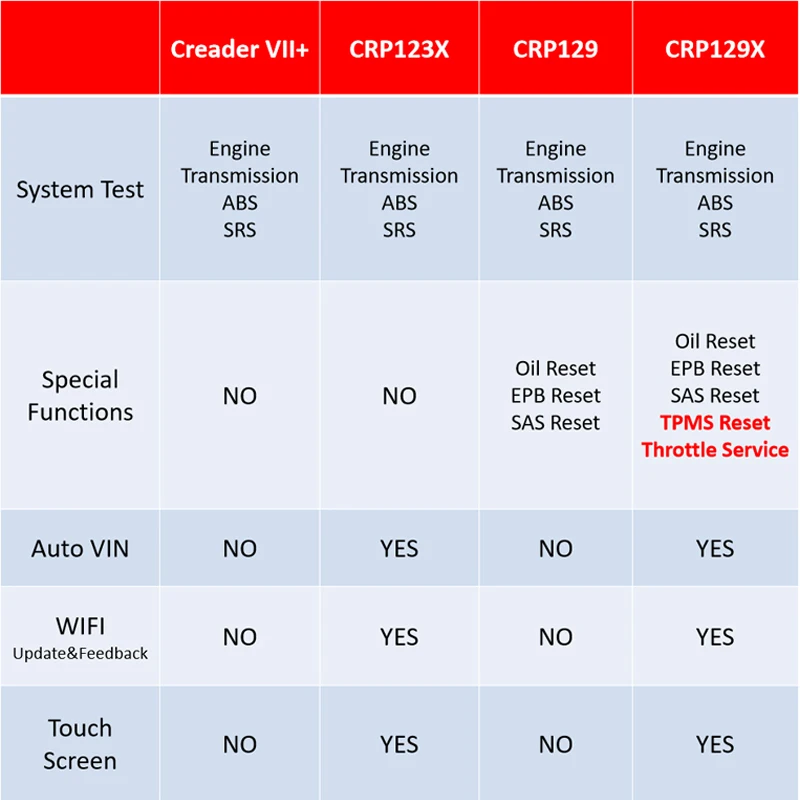 | | Creader VII+ | CRP123X | CRP129 | CRP129X |
|---|---|---|---|---|
| System Test | Engine Transmission ABS SRS | Engine Transmission ABS SRS | Engine Transmission ABS SRS | Engine Transmission ABS SRS |
| Special Functions | NO | NO | Oil Reset EPB Reset SAS Reset | Oil Reset EPB Reset SAS Reset TPMS Reset Throttle Service |
| Auto VIN | NO | YES | NO | YES |
| WIFI Update&Feedback | NO | YES | NO | YES |
| Touch Screen | NO | YES | NO | YES |